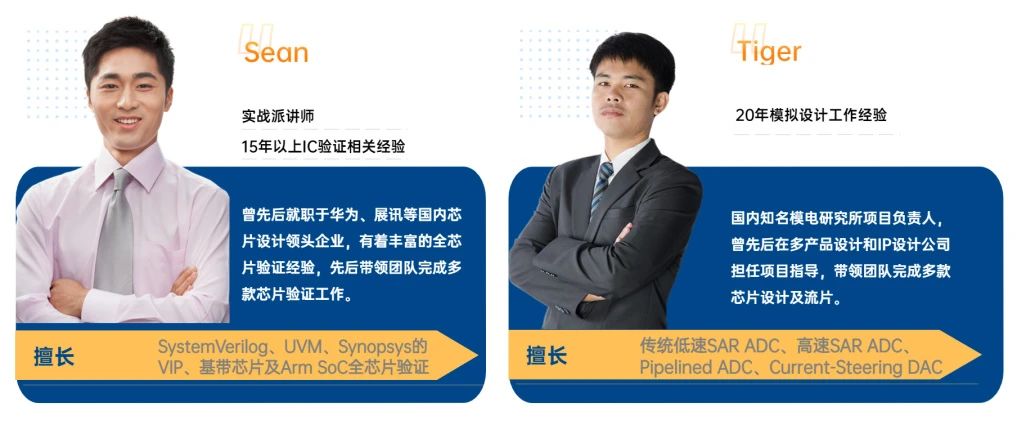 Sean

实战派讲师

15年以上IC验证相关经验

曾先后就职于华为、展讯等国内芯片设计领头企业，有着丰富的全芯片验证经验，先后带领团队完成多款芯片验证工作。

擅长

SystemVerilog、UVM、Synopsys的VIP、基带芯片及Arm SoC全芯片验证

Tiger

20年模拟设计工作经验

国内知名模电研究所项目负责人，曾先后在多产品设计和IP设计公司担任项目指导，带领团队完成多款芯片设计及流片。

擅长

传统低速SAR ADC、高速SAR ADC、Pipelined ADC、Current-Steering DAC